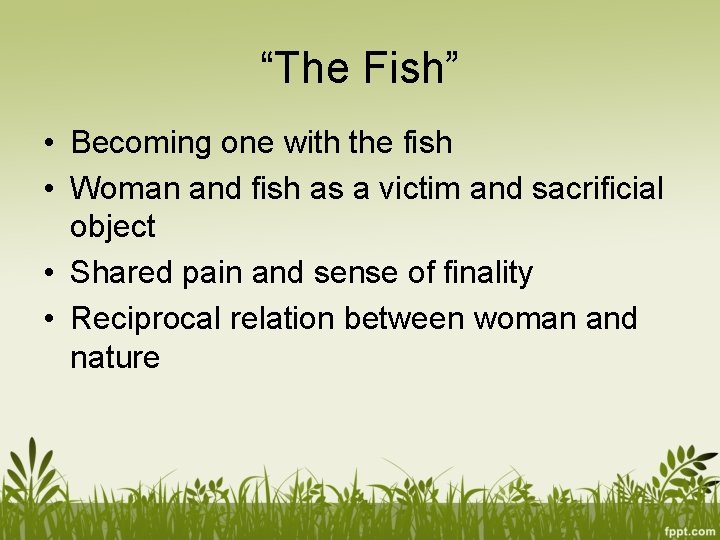 “The Fish”

• Becoming one with the fish
• Woman and fish as a victim and sacrificial object
• Shared pain and sense of finality
• Reciprocal relation between woman and nature

fppt.com